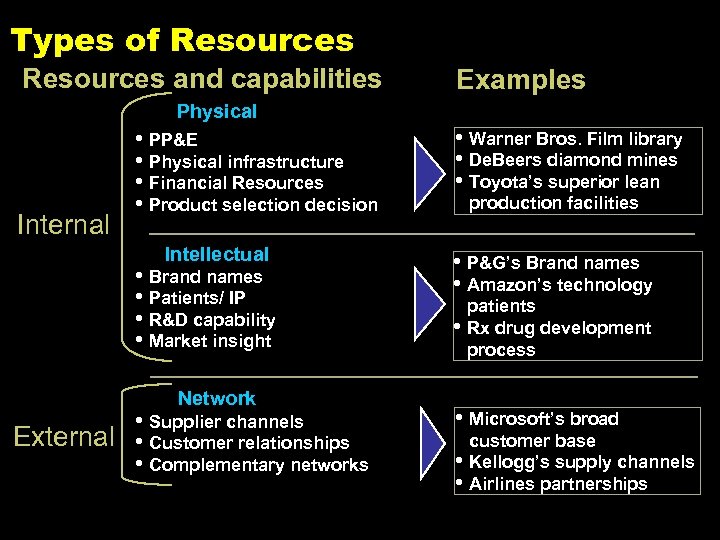 Types of Resources

Resources and capabilities

Examples

Internal

Physical

• PP&E
• Physical infrastructure
• Financial Resources
• Product selection decision

• Warner Bros. Film library
• DeBeers diamond mines
• Toyota's superior lean production facilities

Intellectual

• Brand names
• Patients/ IP
• R&D capability
• Market insight

• P&G's Brand names
• Amazon's technology patients
• Rx drug development process

External

Network

• Supplier channels
• Customer relationships
• Complementary networks

• Microsoft's broad customer base
• Kellogg's supply channels
• Airlines partnerships